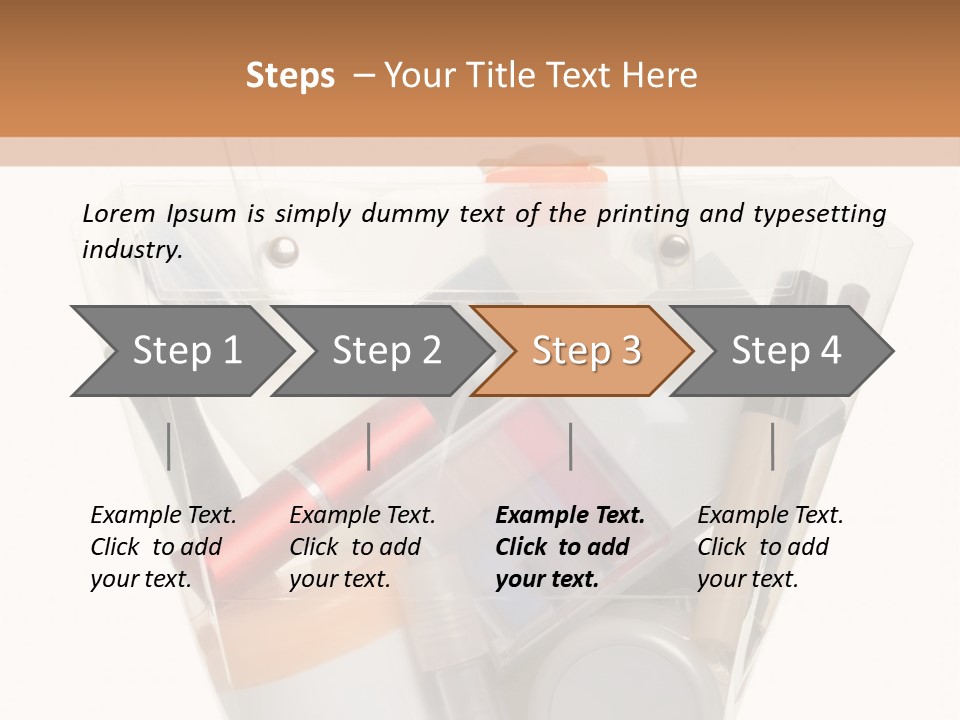 Steps – Your Title Text Here

Lorem Ipsum is simply dummy text of the printing and typesetting industry.

Step 1

Step 2

Step 3

Step 4

Example Text. Click to add your text.

Example Text. Click to add your text.

Example Text. Click to add your text.

Example Text. Click to add your text.